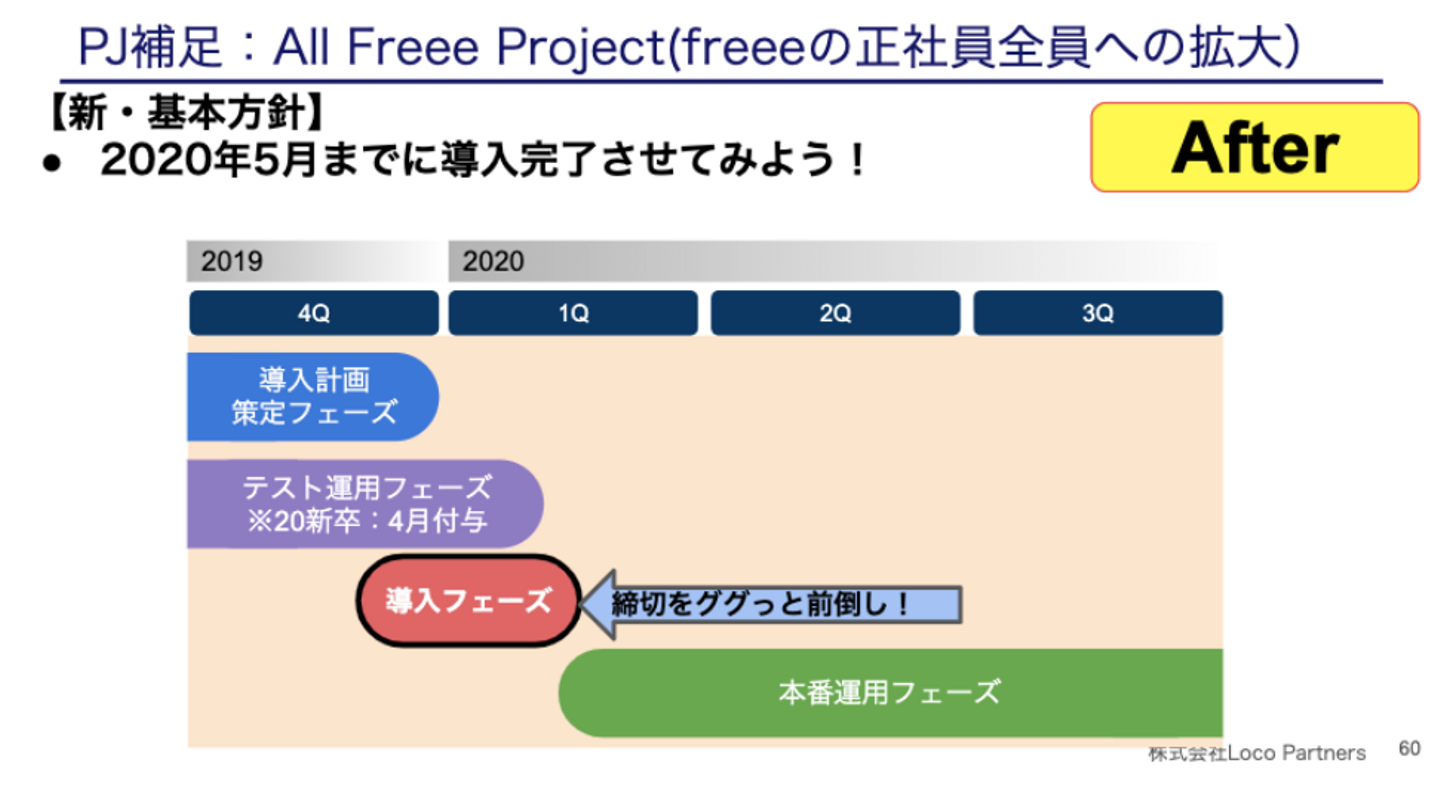 PJ補足：All Freee Project(freeeの正社員全員への拡大)

【新・基本方針】
● 2020年5月までに導入完了させてみよう！

After

2019
2020

4Q
1Q
2Q
3Q

導入計画
策定フェーズ

テスト運用フェーズ
※20新卒：4月付与

導入フェーズ

締切をググっと前倒し！

本番運用フェーズ

株式会社Loco Partners 60